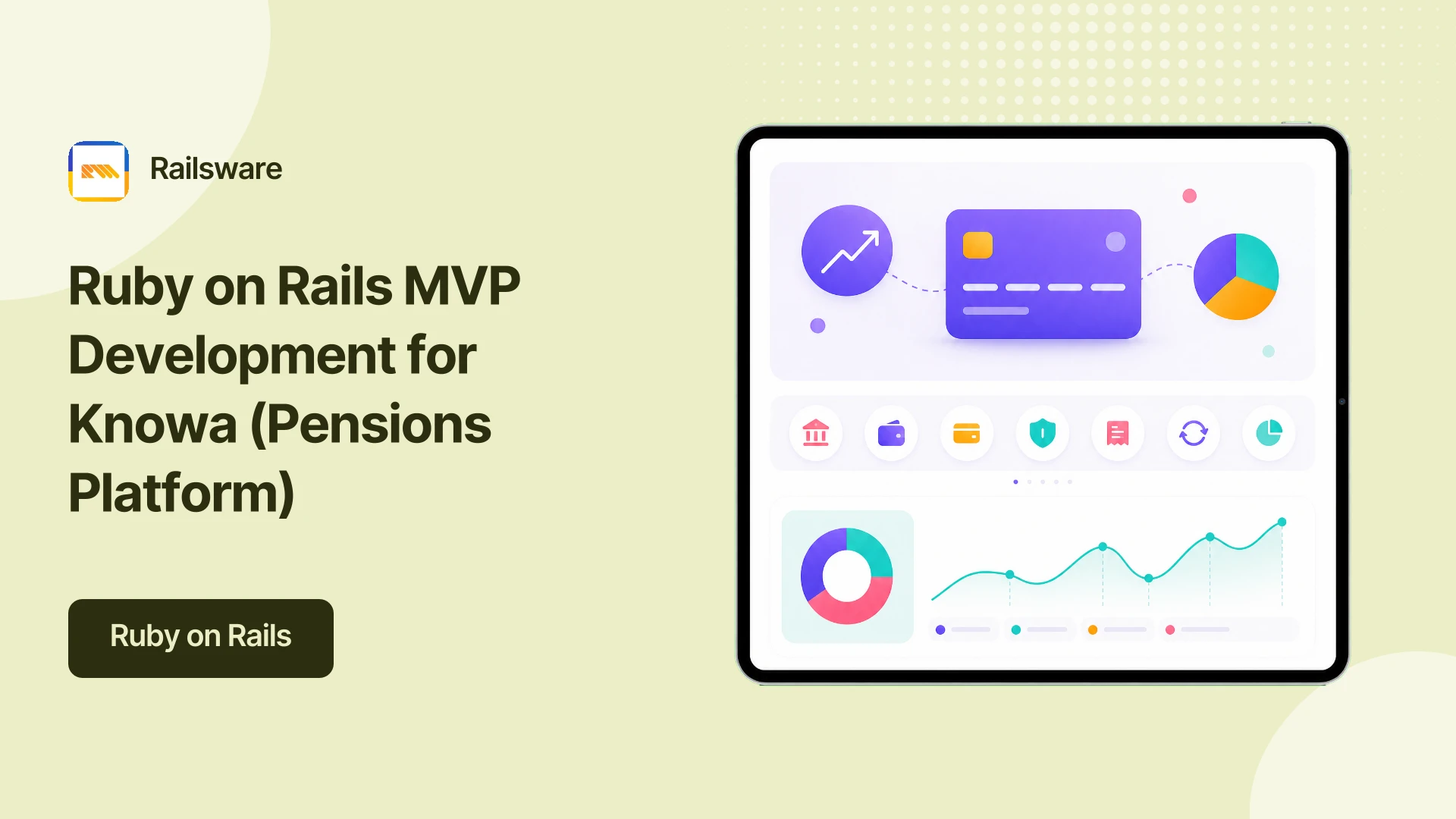 Railsware

Ruby on Rails MVP Development for Knowa (Pensions Platform)

Ruby on Rails